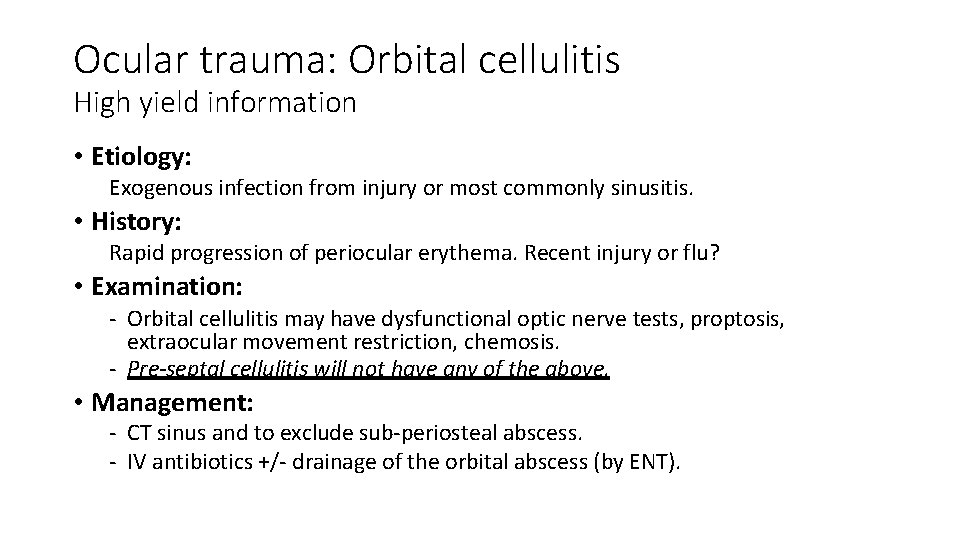 Ocular trauma: Orbital cellulitis
High yield information

• Etiology:

Exogenous infection from injury or most commonly sinusitis.

• History:

Rapid progression of periocular erythema. Recent injury or flu?

• Examination:

- Orbital cellulitis may have dysfunctional optic nerve tests, proptosis, extraocular movement restriction, chemosis.
- Pre-septal cellulitis will not have any of the above.

• Management:

- CT sinus and to exclude sub-periosteal abscess.
- IV antibiotics +/- drainage of the orbital abscess (by ENT).